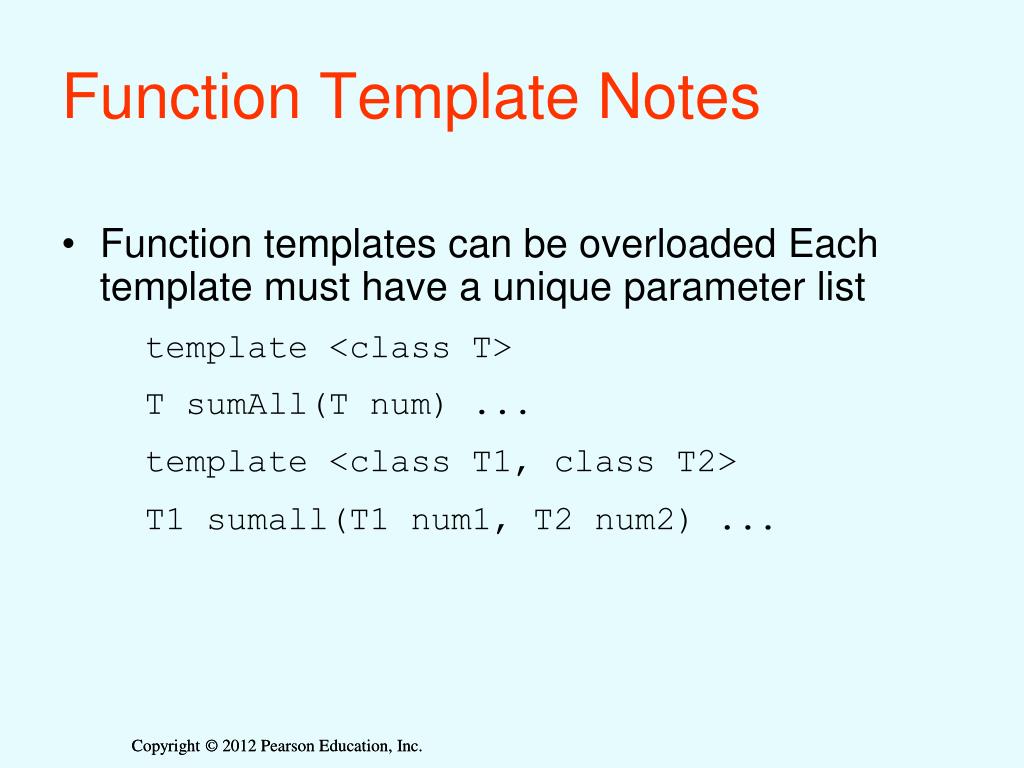 Function Template Notes

• Function templates can be overloaded Each template must have a unique parameter list

template <class T>

T sumAll(T num) ...

template <class T1, class T2>

T1 sumall(T1 num1, T2 num2) ...

Copyright © 2012 Pearson Education, Inc.